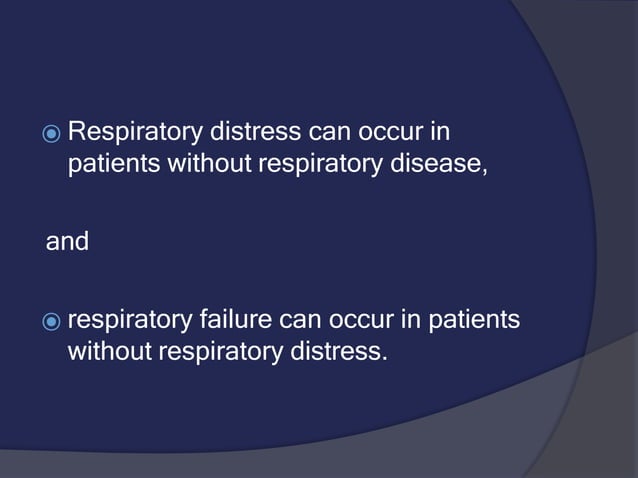 Respiratory distress can occur in patients without respiratory disease,

and

respiratory failure can occur in patients without respiratory distress.